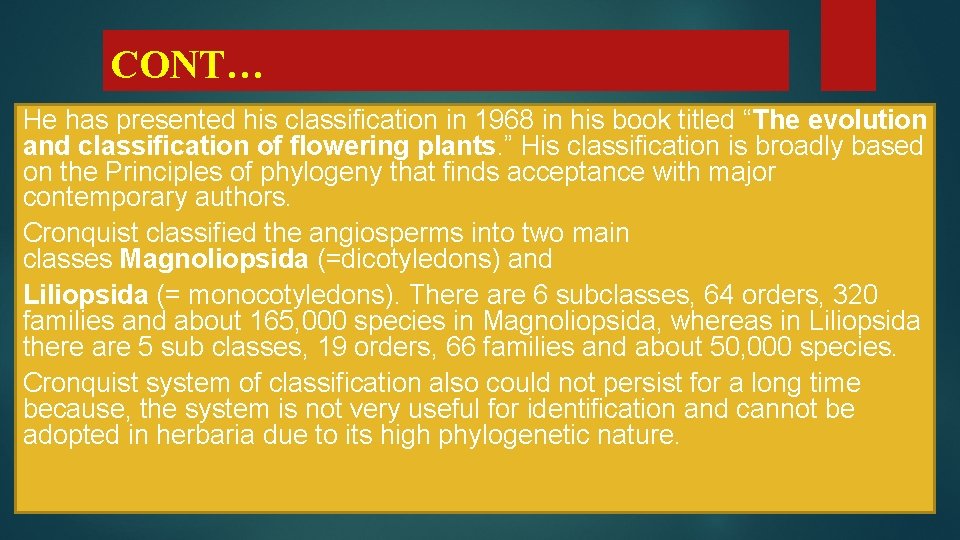 CONT…

He has presented his classification in 1968 in his book titled “The evolution and classification of flowering plants.” His classification is broadly based on the Principles of phylogeny that finds acceptance with major contemporary authors.

Cronquist classified the angiosperms into two main classes Magnoliopsida (=dicotyledons) and Liliopsida (= monocotyledons). There are 6 subclasses, 64 orders, 320 families and about 165,000 species in Magnoliopsida, whereas in Liliopsida there are 5 sub classes, 19 orders, 66 families and about 50,000 species.

Cronquist system of classification also could not persist for a long time because, the system is not very useful for identification and cannot be adopted in herbaria due to its high phylogenetic nature.